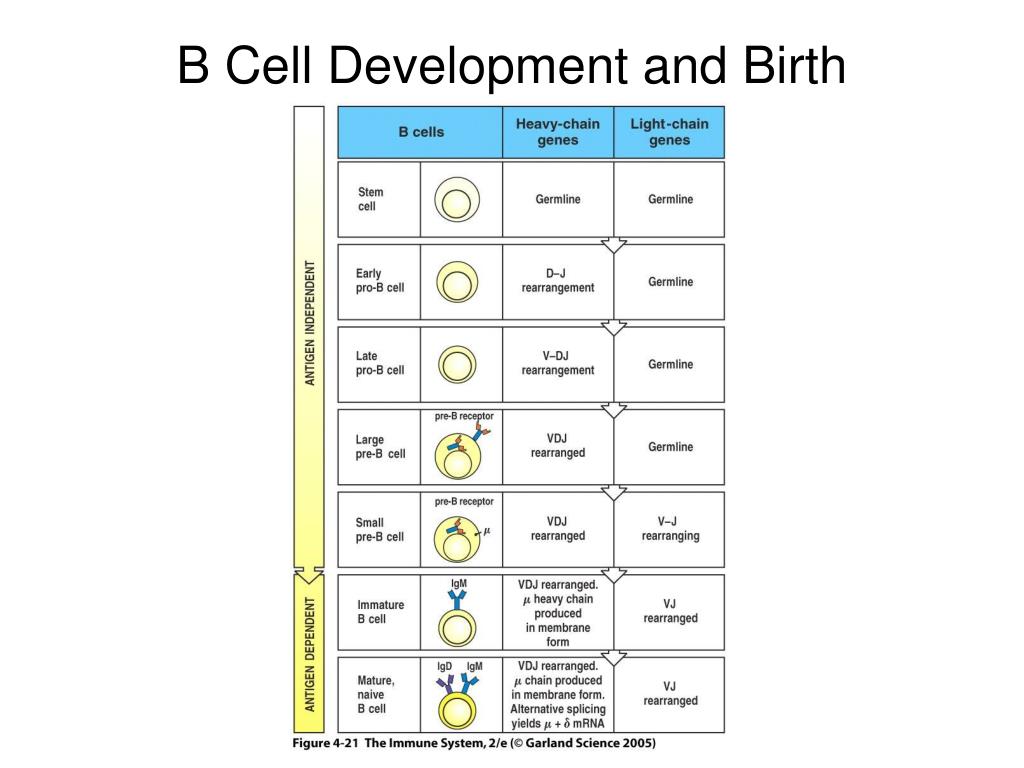 B Cell Development and Birth

ANTIGEN INDEPENDENT

ANTIGEN DEPENDENT

| B cells | | Heavy-chain genes | Light-chain genes |
|---|---|---|---|
| Stem cell | | Germline | Germline |
| Early pro-B cell | | D–J rearrangement | Germline |
| Late pro-B cell | | V–DJ rearrangement | Germline |
| Large pre-B cell | pre-B receptor | VDJ rearranged | Germline |
| Small pre-B cell | pre-B receptor $\mu$ | VDJ rearranged | V–J rearranging |
| Immature B cell | IgM | VDJ rearranged. $\mu$ heavy chain produced in membrane form | VJ rearranged |
| Mature, naive B cell | IgD IgM | VDJ rearranged. $\mu$ chain produced in membrane form. Alternative splicing yields $\mu + \delta$ mRNA | VJ rearranged |

Figure 4-21 The Immune System, 2/e (© Garland Science 2005)